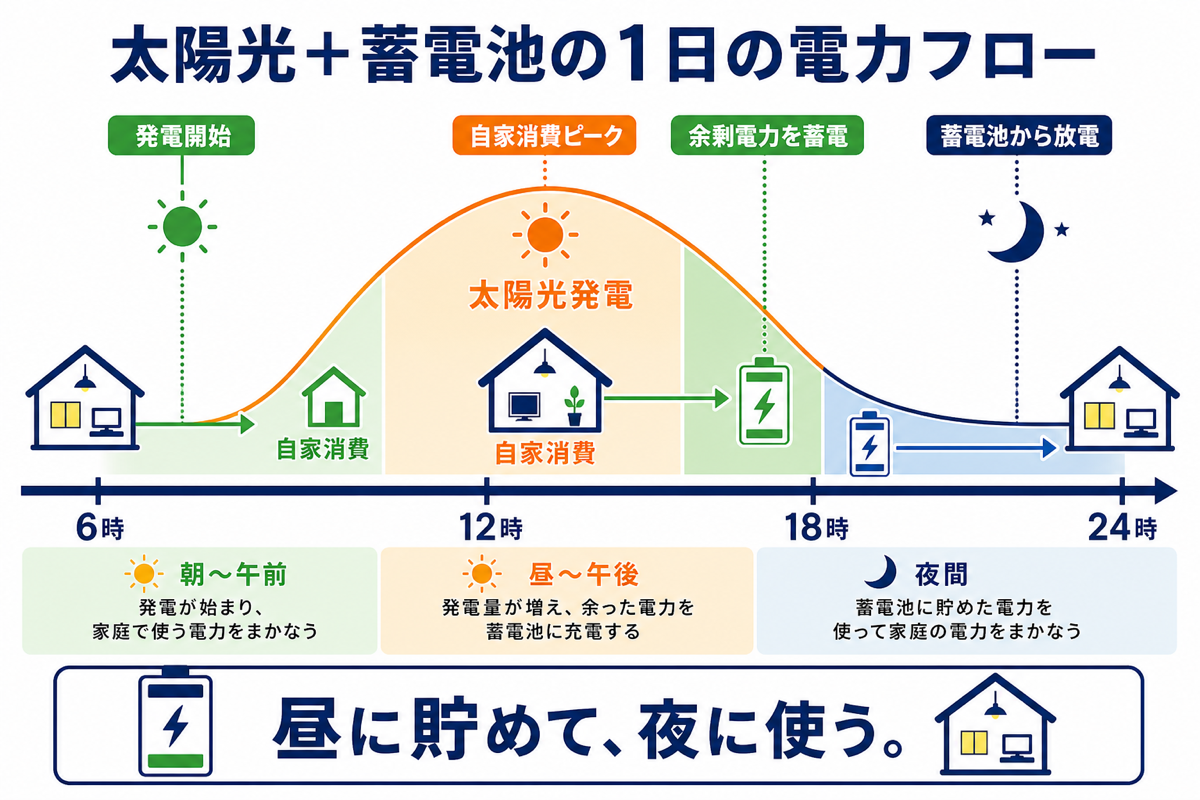 太陽光＋蓄電池の1日の電力フロー

発電開始

自家消費ピーク

余剰電力を蓄電

蓄電池から放電

太陽光発電

自家消費

自家消費

6時

12時

18時

24時

朝〜午前
発電が始まり、家庭で使う電力をまかなう

昼〜午後
発電量が増え、余った電力を蓄電池に充電する

夜間
蓄電池に貯めた電力を使って家庭の電力をまかなう

昼に貯めて、夜に使う。